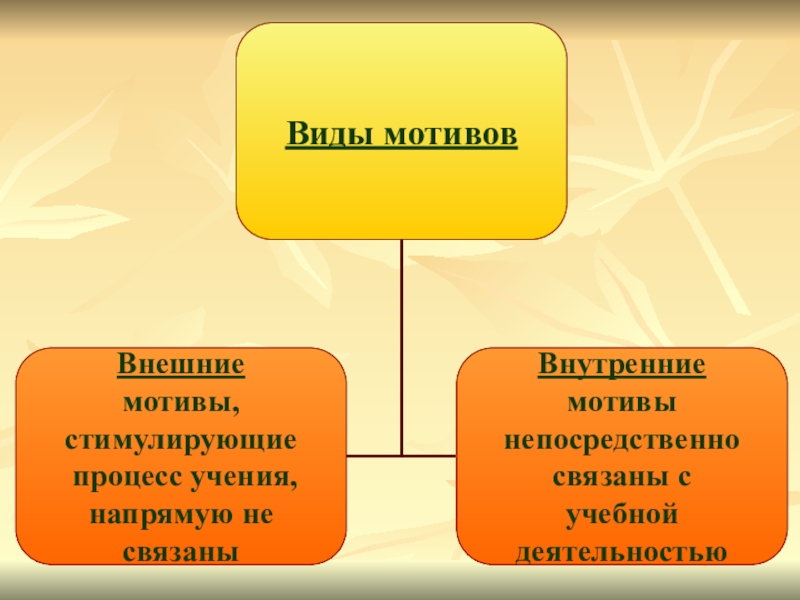 Виды мотивов

Внешние мотивы, стимулирующие процесс учения, напрямую не связаны

Внутренние мотивы непосредственно связаны с учебной деятельностью